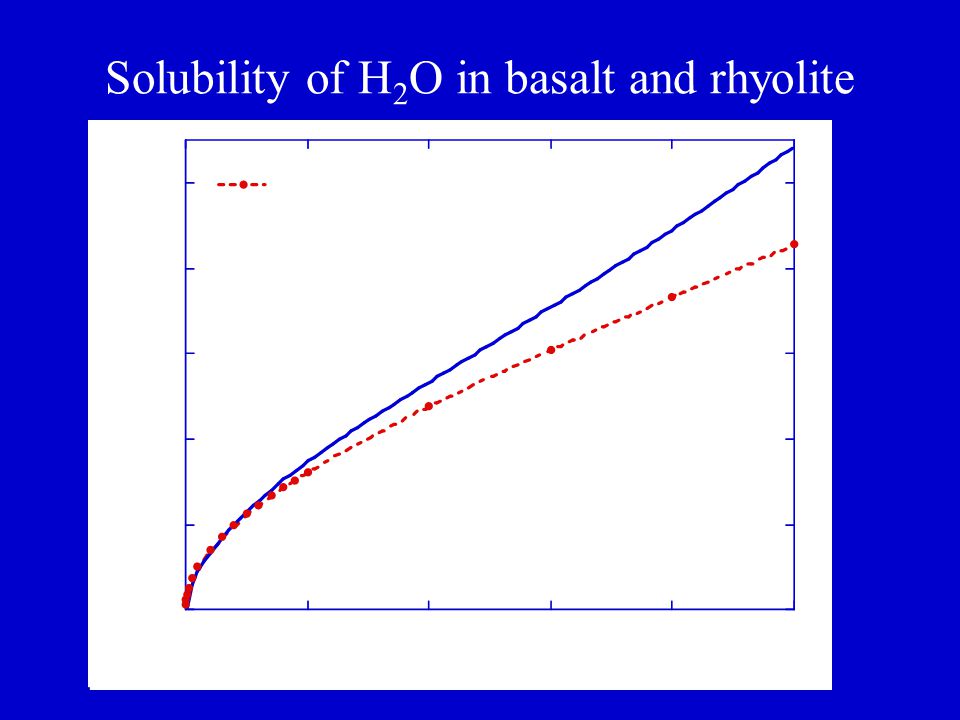 Solubility of $H_2O$ in basalt and rhyolite